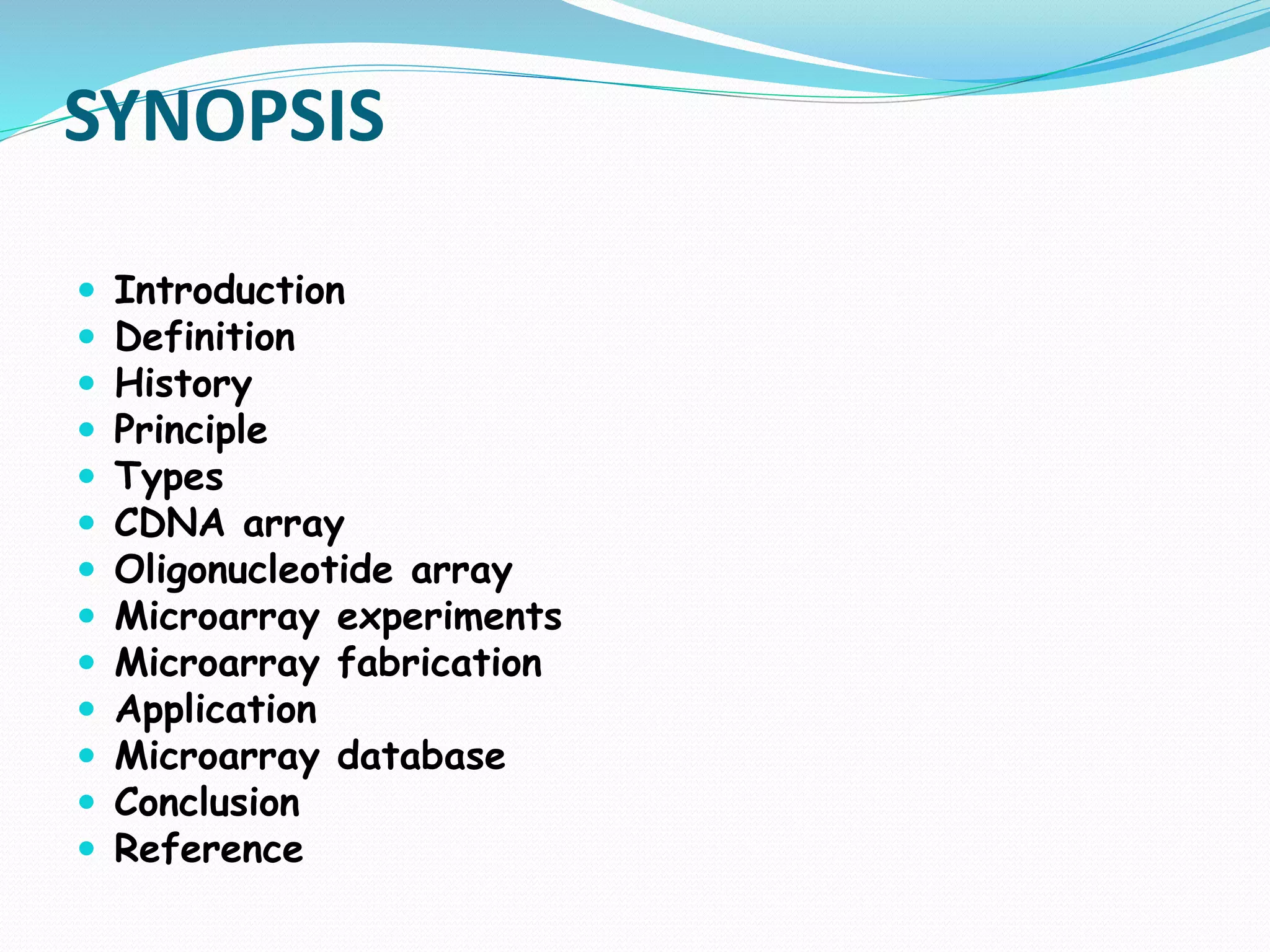 SYNOPSIS

- Introduction
- Definition
- History
- Principle
- Types
- CDNA array
- Oligonucleotide array
- Microarray experiments
- Microarray fabrication
- Application
- Microarray database
- Conclusion
- Reference